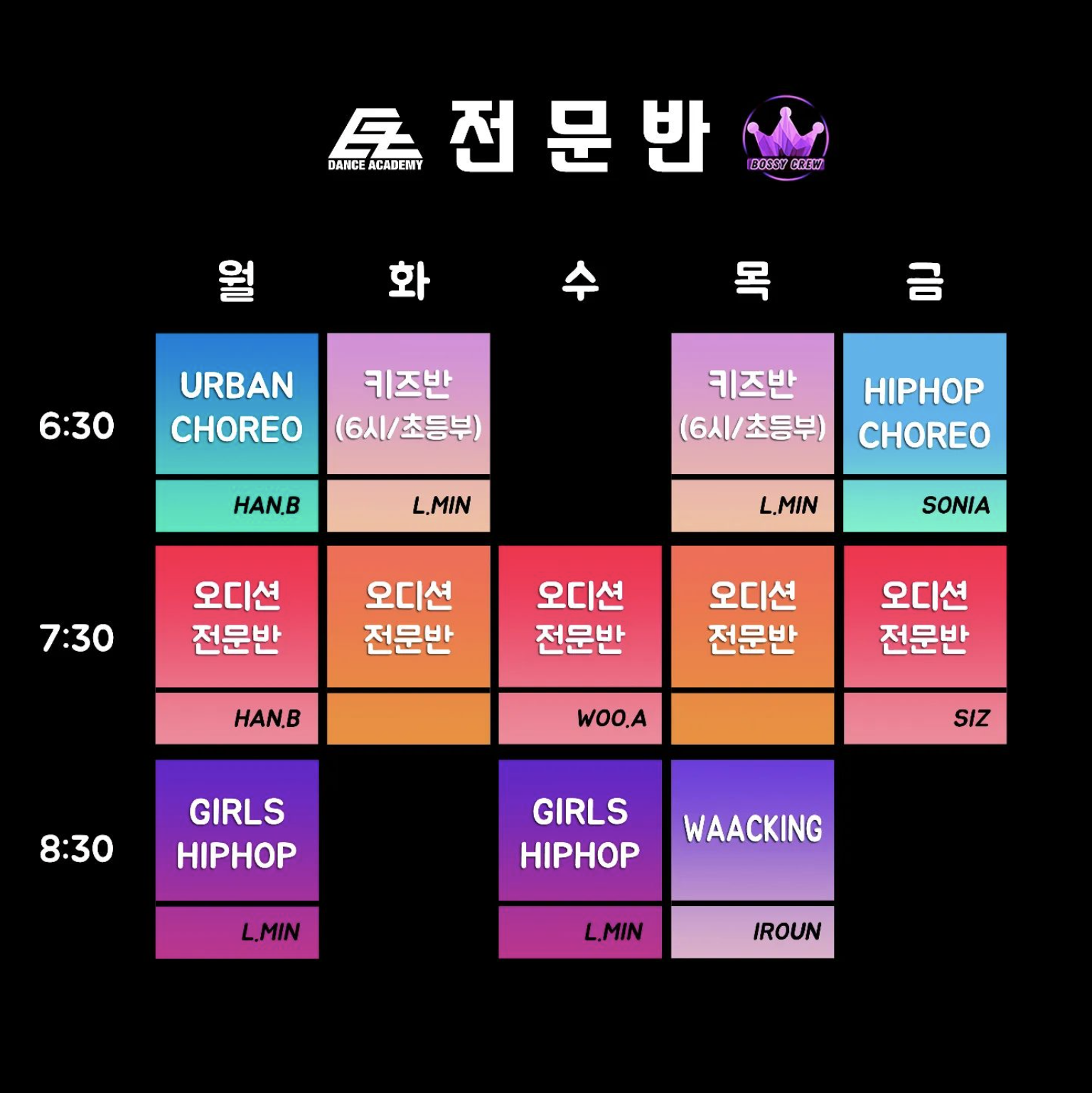 DANCE ACADEMY 전문반 BOSSY CREW

|  | 월 | 화 | 수 | 목 | 금 |
|---|---|---|---|---|---|
| 6:30 | URBAN CHOREO HAN.B | 키즈반 (6시/초등부) L.MIN |  | 키즈반 (6시/초등부) L.MIN | HIPHOP CHOREO SONIA |
| 7:30 | 오디션 전문반 HAN.B | 오디션 전문반 | 오디션 전문반 WOO.A | 오디션 전문반 | 오디션 전문반 SIZ |
| 8:30 | GIRLS HIPHOP L.MIN |  | GIRLS HIPHOP L.MIN | WAACKING IROUN |  |